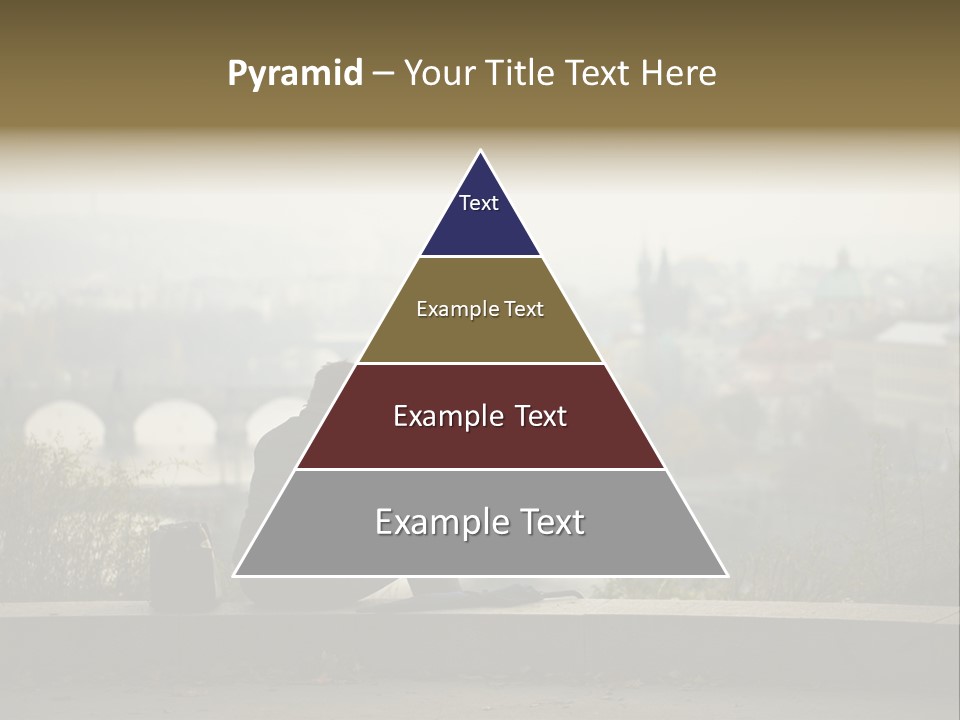 Pyramid – Your Title Text Here

Text

Example Text

Example Text

Example Text